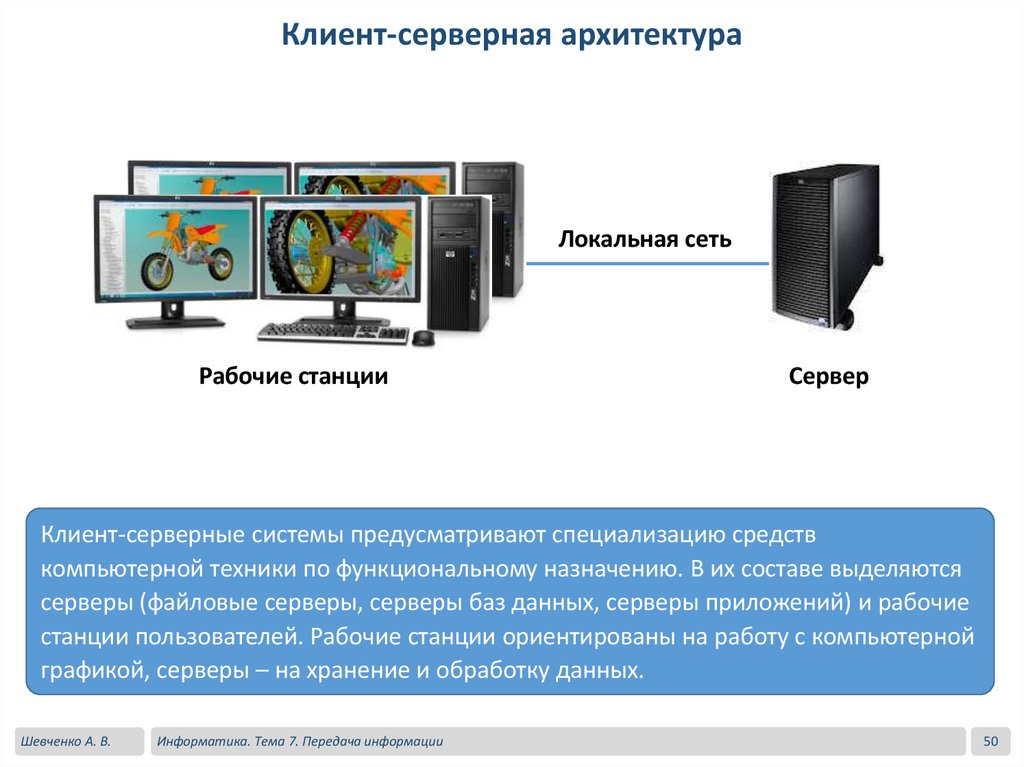 Клиент-серверная архитектура

Локальная сеть

Рабочие станции

Сервер

Клиент-серверные системы предусматривают специализацию средств компьютерной техники по функциональному назначению. В их составе выделяются серверы (файловые серверы, серверы баз данных, серверы приложений) и рабочие станции пользователей. Рабочие станции ориентированы на работу с компьютерной графикой, серверы – на хранение и обработку данных.

Шевченко А. В.

Информатика. Тема 7. Передача информации

50